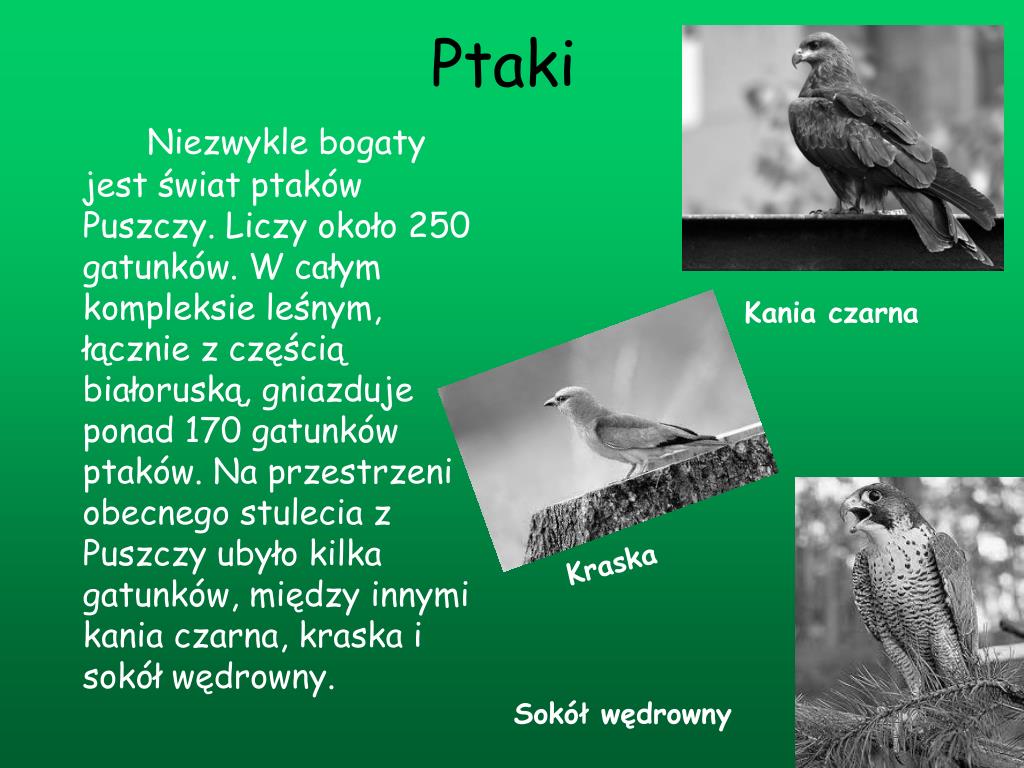 Ptaki

Niezwykle bogaty jest świat ptaków Puszczy. Liczy około 250 gatunków. W całym kompleksie leśnym, łącznie z częścią białoruską, gniazduje ponad 170 gatunków ptaków. Na przestrzeni obecnego stulecia z Puszczy ubyło kilka gatunków, między innymi kania czarna, kraska i sokół wędrowny.

Kania czarna

Kraska

Sokół wędrowny